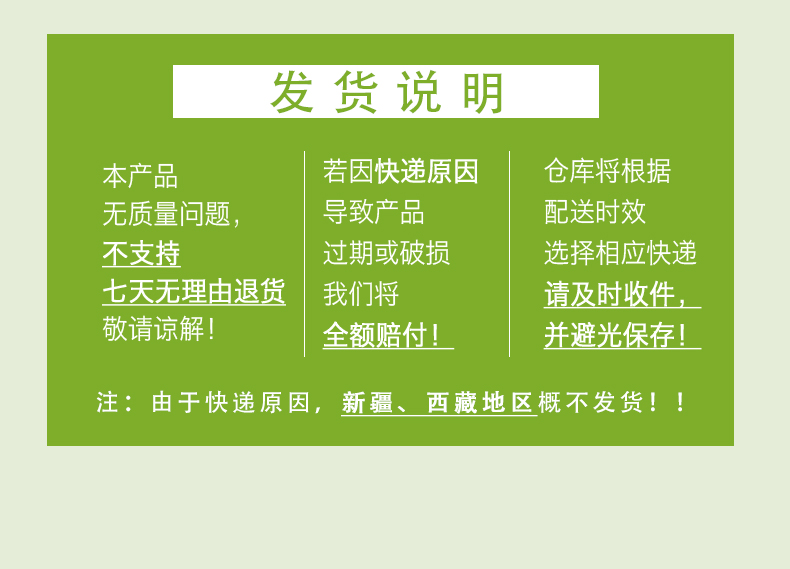 发货说明

本产品
无质量问题，
不支持
七天无理由退货
敬请谅解！

若因快递原因
导致产品
过期或破损
我们将
全额赔付！

仓库将根据
配送时效
选择相应快递
请及时收件，
并避光保存！

注：由于快递原因，新疆、西藏地区概不发货！！